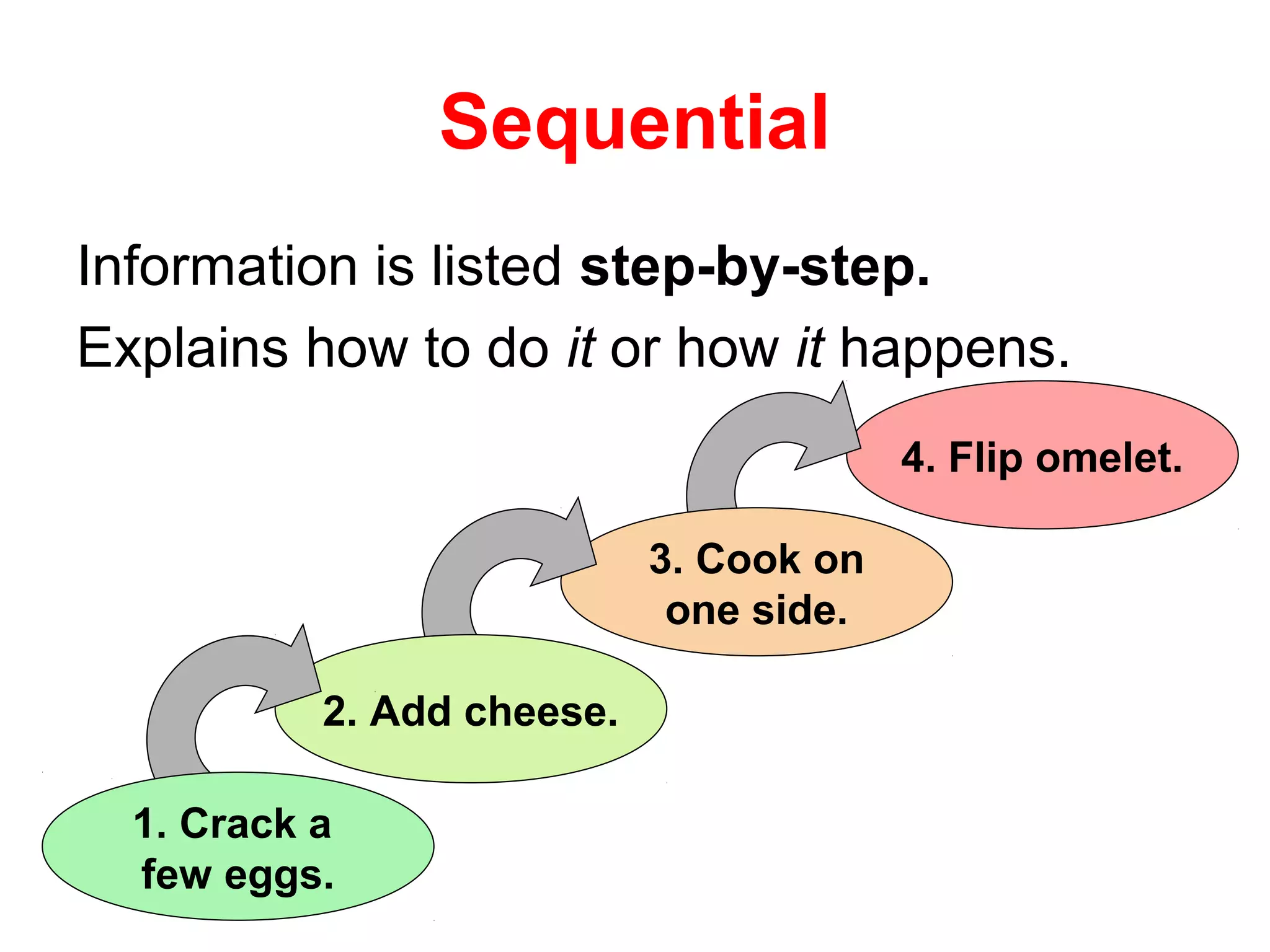 Sequential

Information is listed step-by-step.

Explains how to do it or how it happens.

1. Crack a few eggs.

2. Add cheese.

3. Cook on one side.

4. Flip omelet.